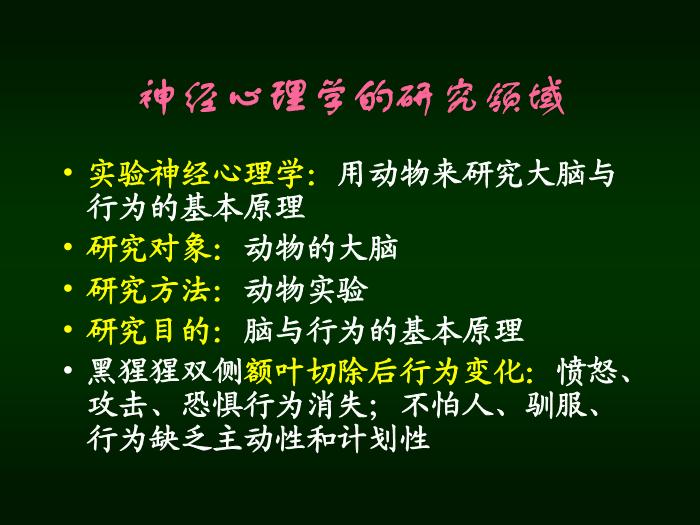 神经心理学的研究领域

• 实验神经心理学：用动物来研究大脑与行为的基本原理
• 研究对象：动物的大脑
• 研究方法：动物实验
• 研究目的：脑与行为的基本原理
• 黑猩猩双侧额叶切除后行为变化：愤怒、攻击、恐惧行为消失；不怕人、驯服、行为缺乏主动性和计划性